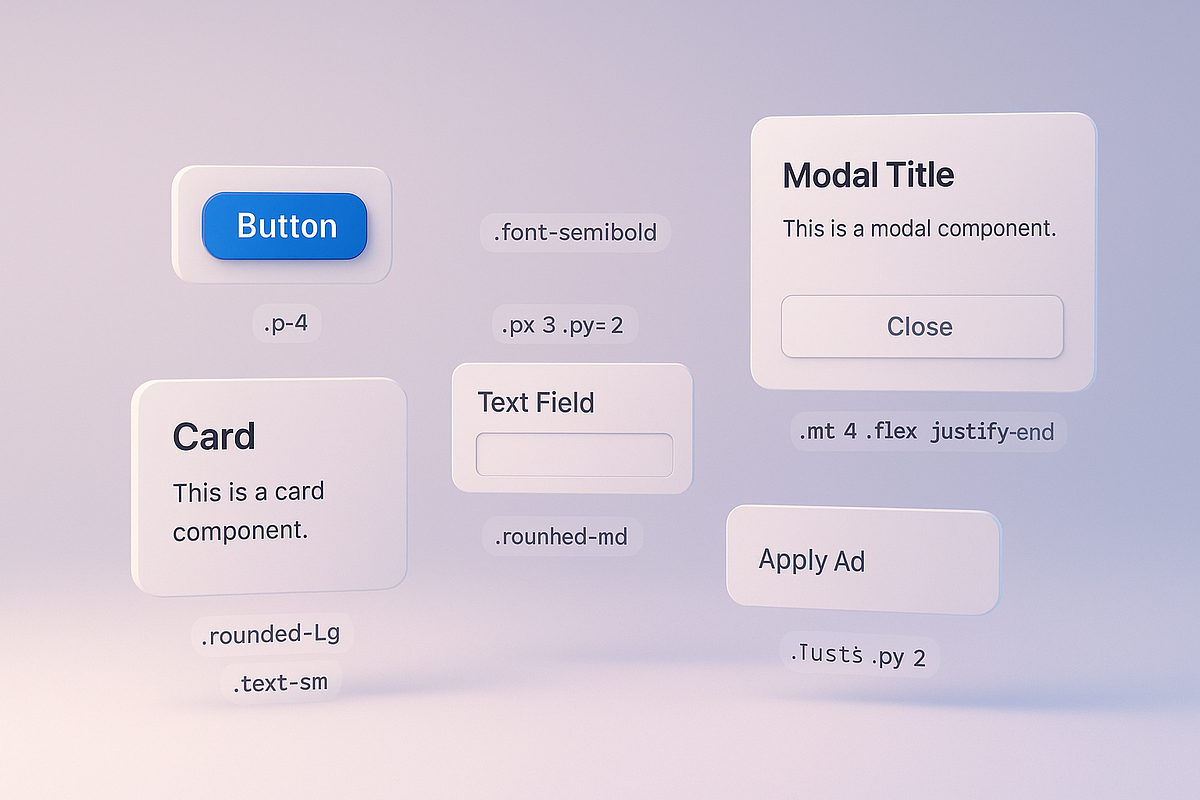 Button

.p-4

.font-semibold

.px 3 .py= 2

Modal Title

This is a modal component.

Close

.mt 4 .flex justify-end

Card

This is a card component.

.rounded-Lg

.text-sm

Text Field

.rounhed-md

Apply Ad

.Tusts .py 2